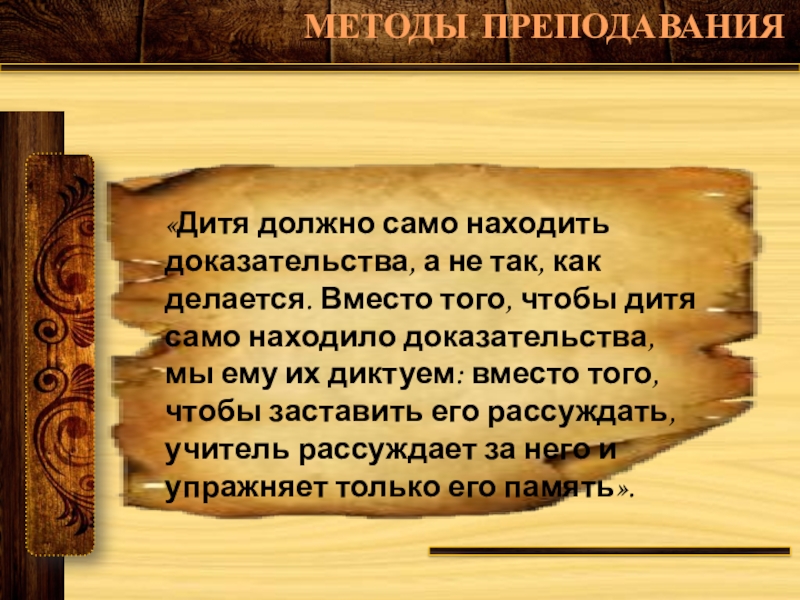 МЕТОДЫ ПРЕПОДАВАНИЯ

«Дитя должно само находить доказательства, а не так, как делается. Вместо того, чтобы дитя само находило доказательства, мы ему их диктуем: вместо того, чтобы заставить его рассуждать, учитель рассуждает за него и упражняет только его память».